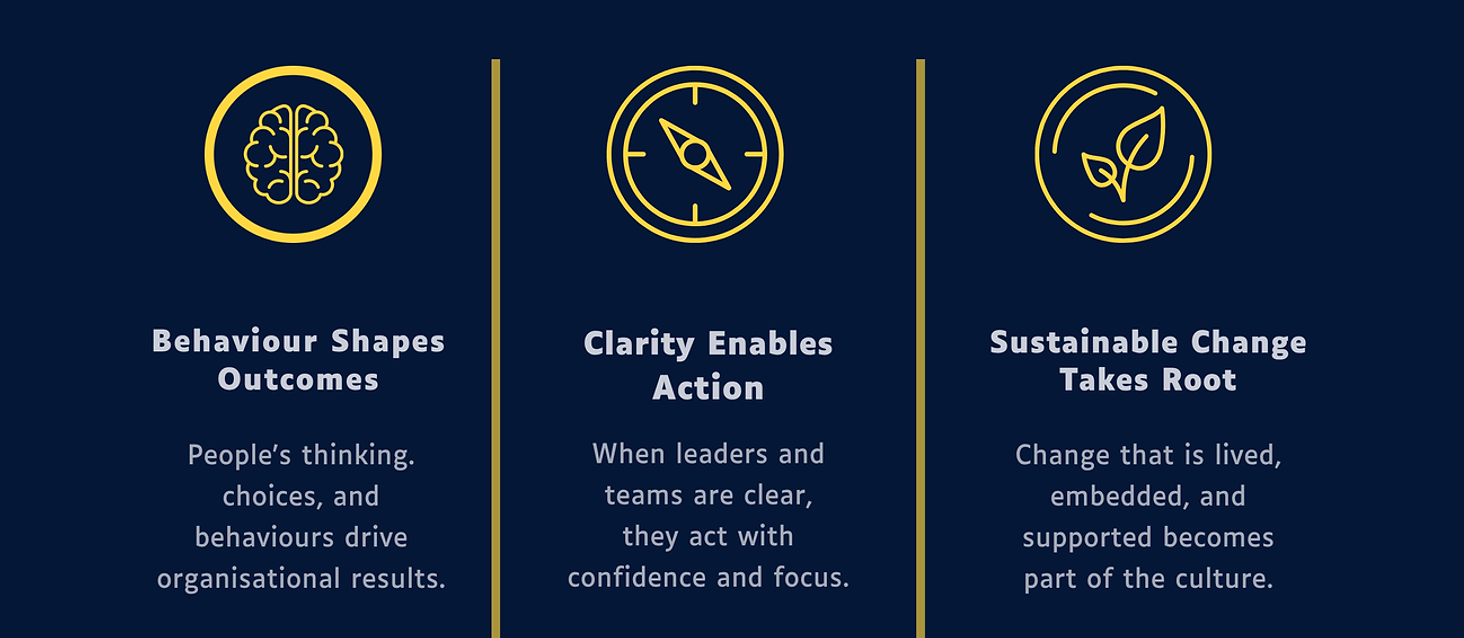 Behaviour Shapes Outcomes

People's thinking. choices, and behaviours drive organisational results.

Clarity Enables Action

When leaders and teams are clear, they act with confidence and focus.

Sustainable Change Takes Root

Change that is lived, embedded, and supported becomes part of the culture.